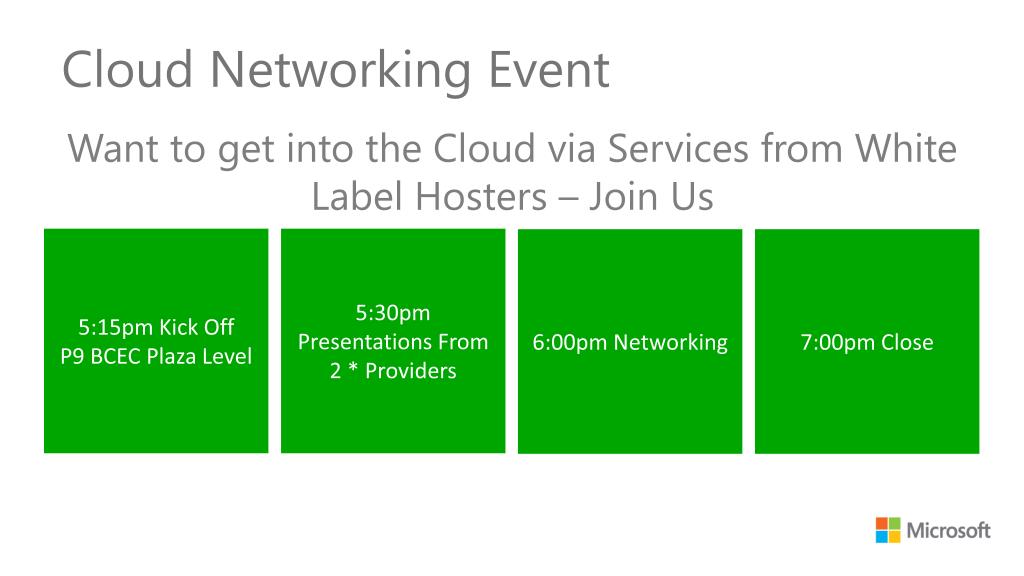 Cloud Networking Event

Want to get into the Cloud via Services from White Label Hosters – Join Us

5:15pm Kick Off
P9 BCEC Plaza Level

5:30pm
Presentations From 2 * Providers

6:00pm Networking

7:00pm Close

Microsoft